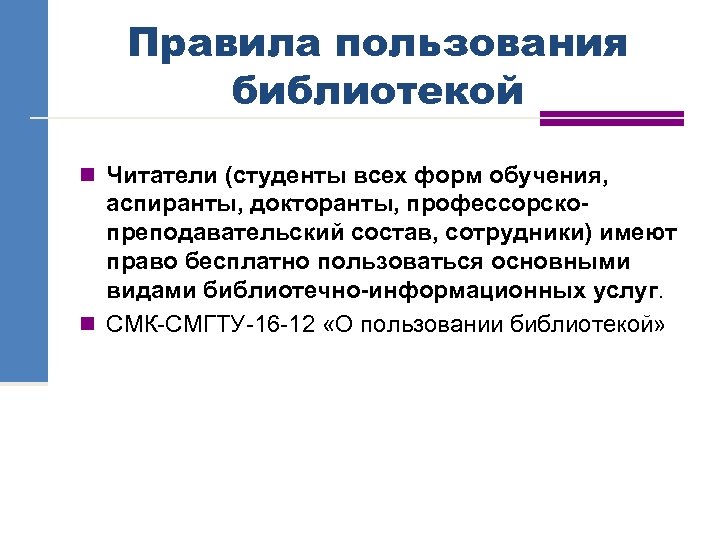 Правила пользования библиотекой

Читатели (студенты всех форм обучения, аспиранты, докторанты, профессорско-преподавательский состав, сотрудники) имеют право бесплатно пользоваться основными видами библиотечно-информационных услуг.

СМК-СМГТУ-16-12 «О пользовании библиотекой»